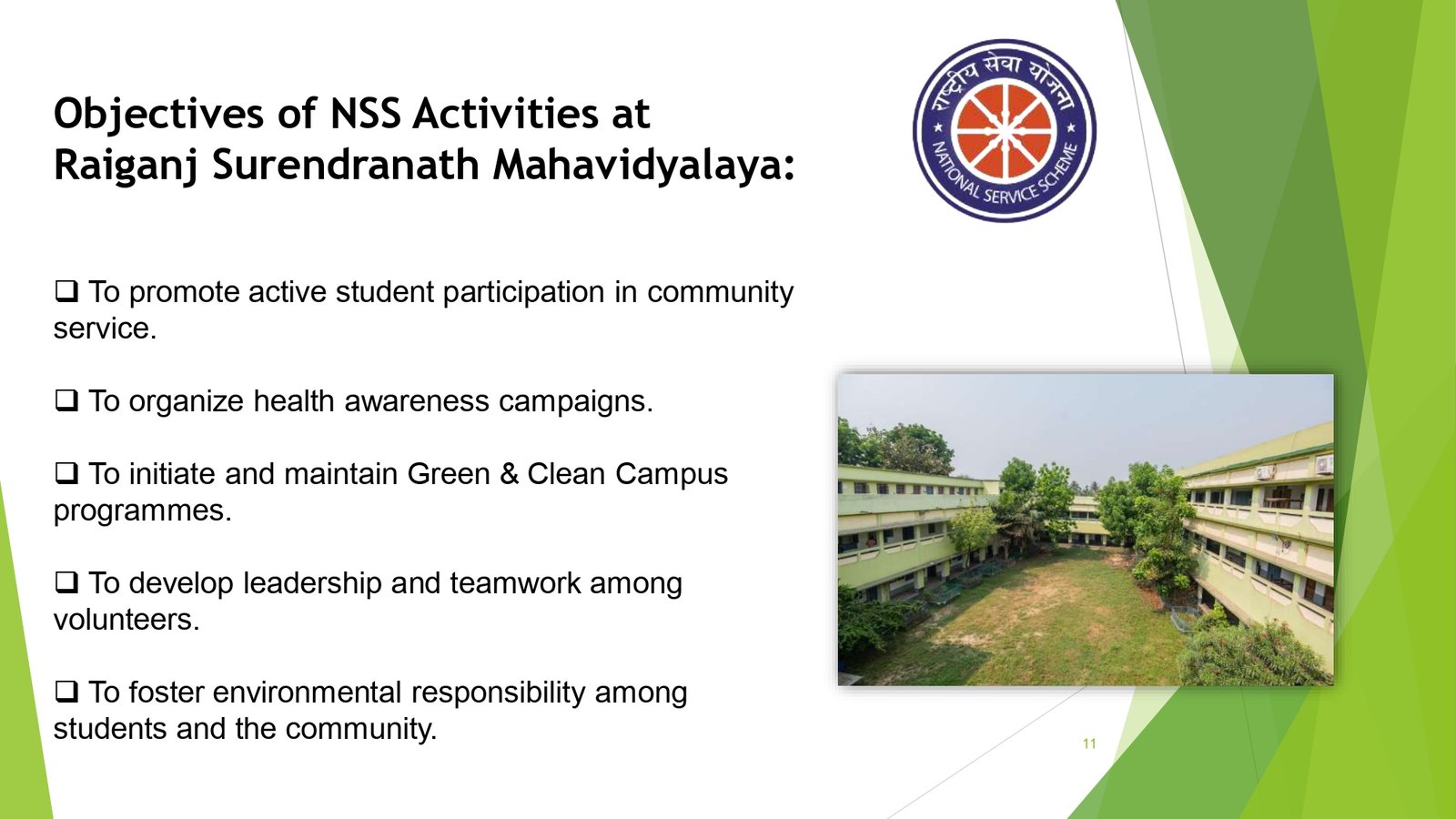 Objectives of NSS Activities at Raiganj Surendranath Mahavidyalaya:

राष्ट्रीय सेवा योजना
NATIONAL SERVICE SCHEME

❑ To promote active student participation in community service.

❑ To organize health awareness campaigns.

❑ To initiate and maintain Green & Clean Campus programmes.

❑ To develop leadership and teamwork among volunteers.

❑ To foster environmental responsibility among students and the community.

11